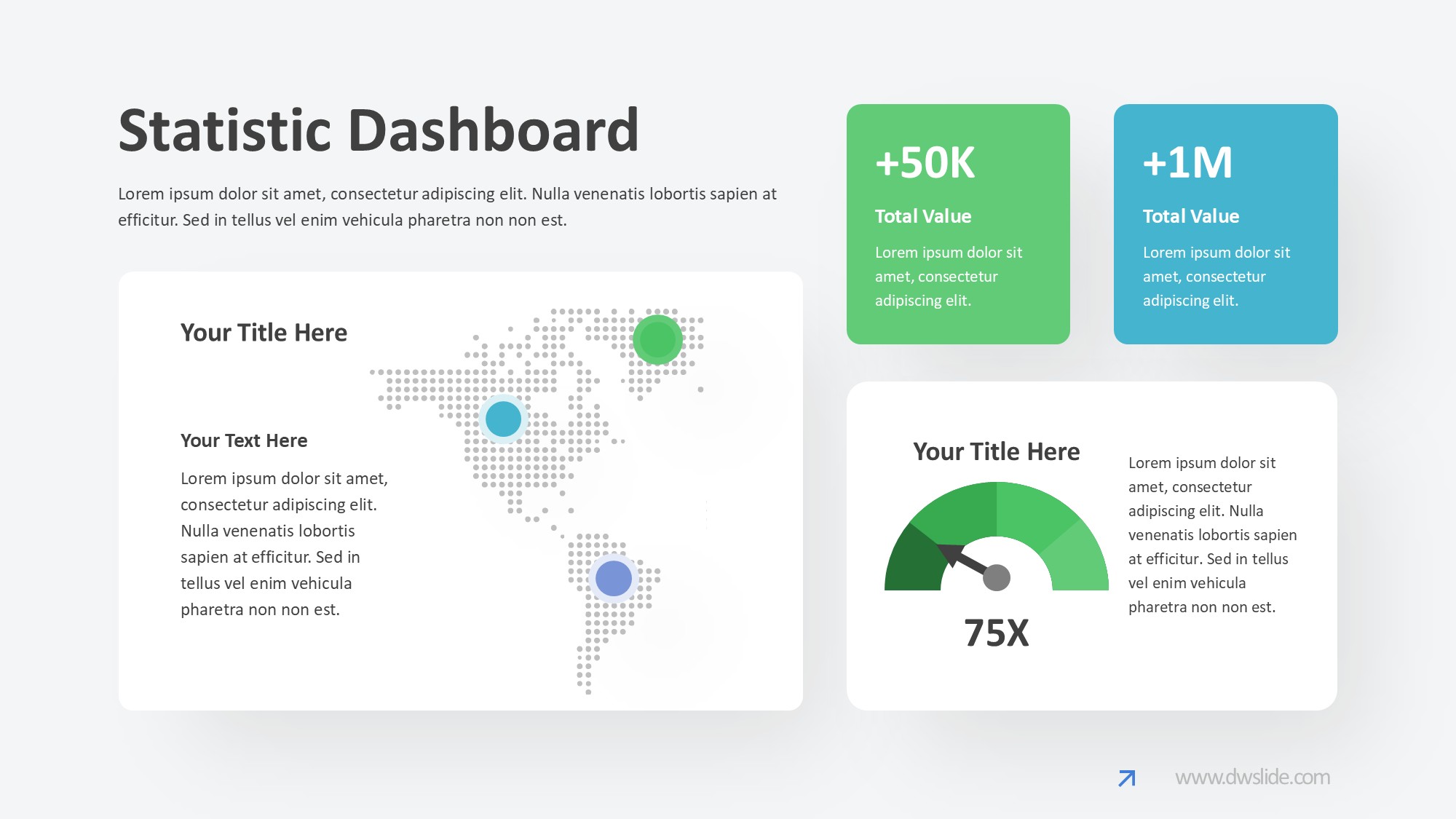 Statistic Dashboard

Lorem ipsum dolor sit amet, consectetur adipiscing elit. Nulla venenatis lobortis sapien at efficitur. Sed in tellus vel enim vehicula pharetra non non est.

+50K

Total Value

Lorem ipsum dolor sit amet, consectetur adipiscing elit.

+1M

Total Value

Lorem ipsum dolor sit amet, consectetur adipiscing elit.

Your Title Here

Your Text Here

Lorem ipsum dolor sit amet, consectetur adipiscing elit. Nulla venenatis lobortis sapien at efficitur. Sed in tellus vel enim vehicula pharetra non non est.

Your Title Here

75X

Lorem ipsum dolor sit amet, consectetur adipiscing elit. Nulla venenatis lobortis sapien at efficitur. Sed in tellus vel enim vehicula pharetra non non est.

www.dwslide.com